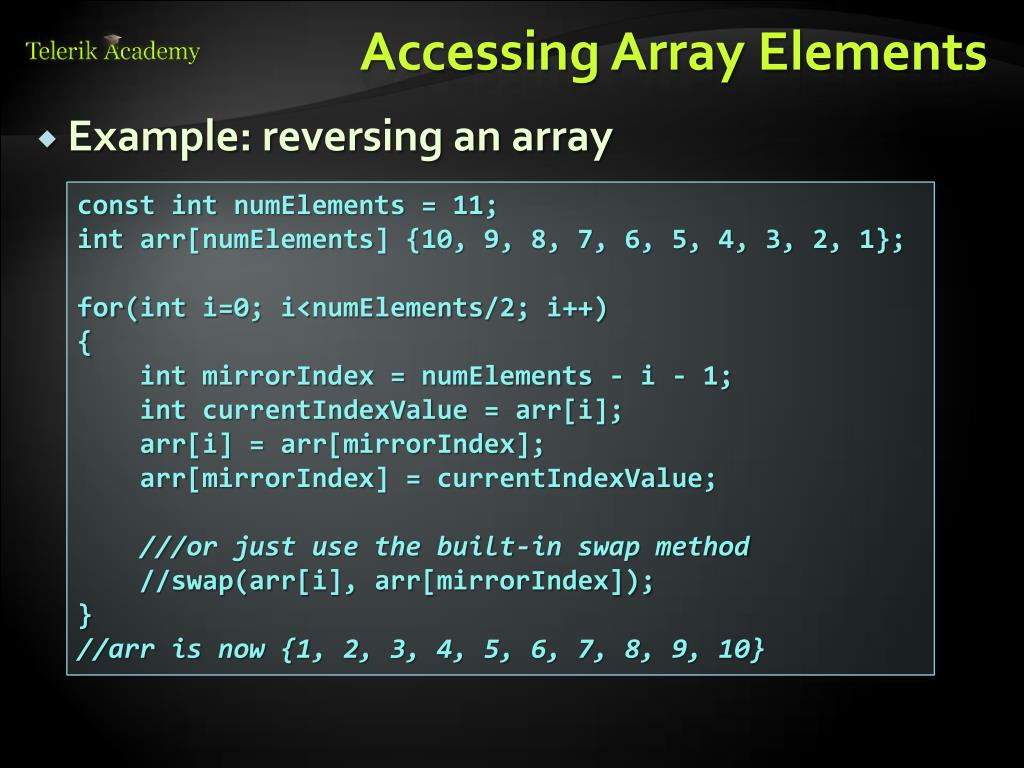 Telerik Academy

Accessing Array Elements

Example: reversing an array

const int numElements = 11;
int arr[numElements] {10, 9, 8, 7, 6, 5, 4, 3, 2, 1};

for(int i=0; i<numElements/2; i++)
{
    int mirrorIndex = numElements - i - 1;
    int currentIndexValue = arr[i];
    arr[i] = arr[mirrorIndex];
    arr[mirrorIndex] = currentIndexValue;

    ///or just use the built-in swap method
    //swap(arr[i], arr[mirrorIndex]);
}
//arr is now {1, 2, 3, 4, 5, 6, 7, 8, 9, 10}